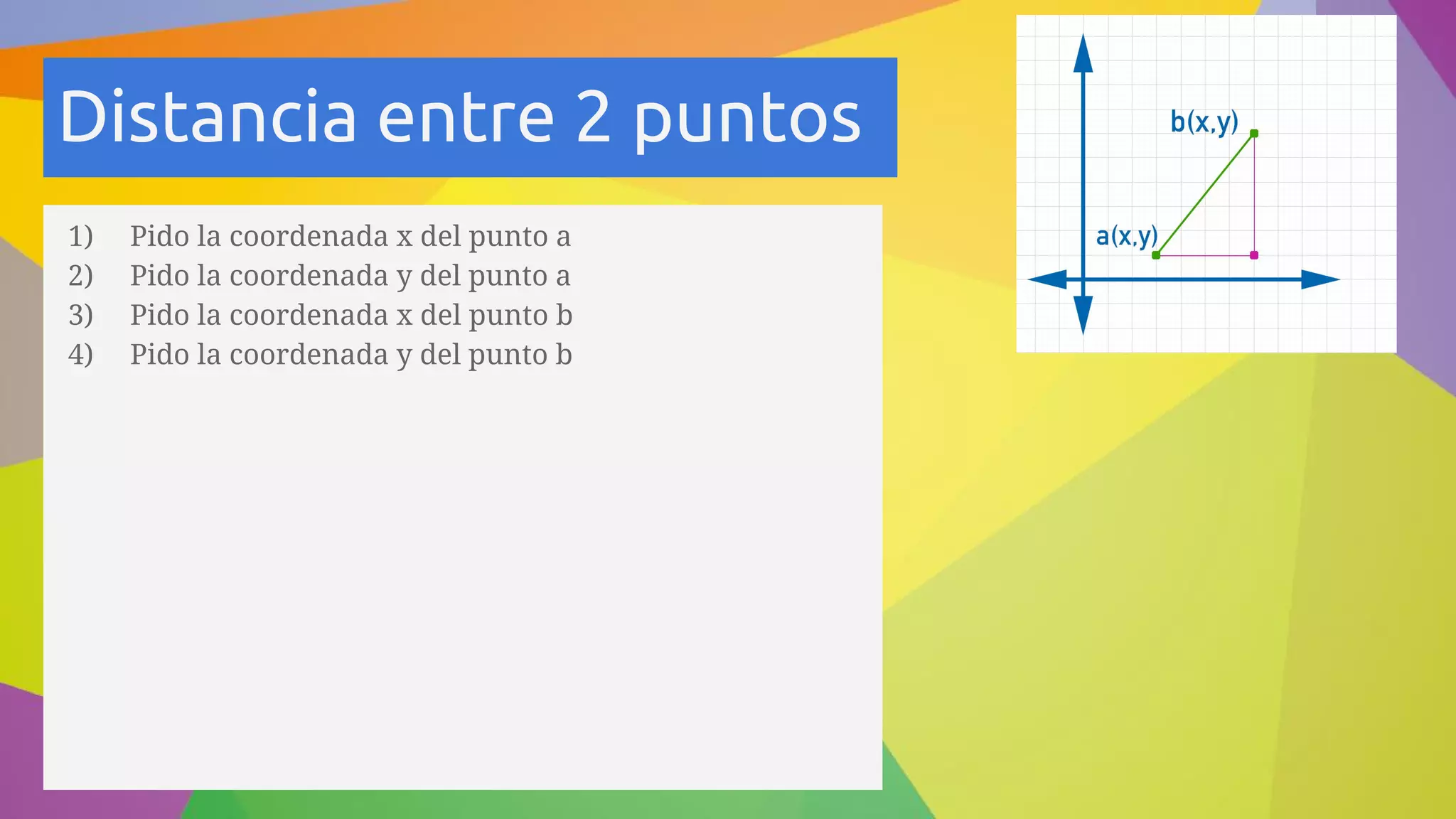 Distancia entre 2 puntos

1) Pido la coordenada x del punto a
2) Pido la coordenada y del punto a
3) Pido la coordenada x del punto b
4) Pido la coordenada y del punto b

b(x,y)

a(x,y)